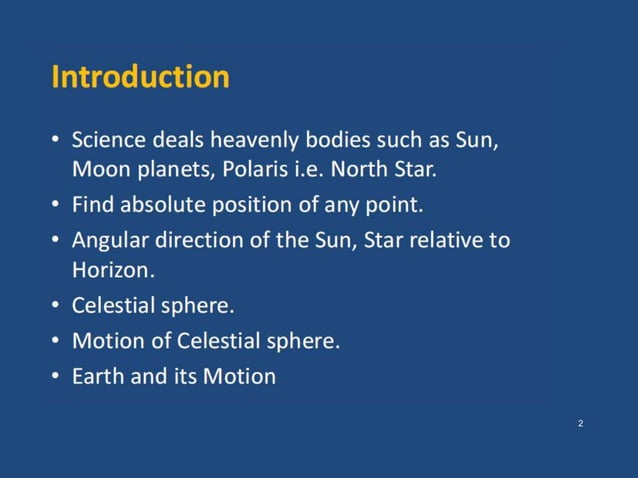 Introduction

• Science deals heavenly bodies such as Sun, Moon planets, Polaris i.e. North Star.
• Find absolute position of any point.
• Angular direction of the Sun, Star relative to Horizon.
• Celestial sphere.
• Motion of Celestial sphere.
• Earth and its Motion

2